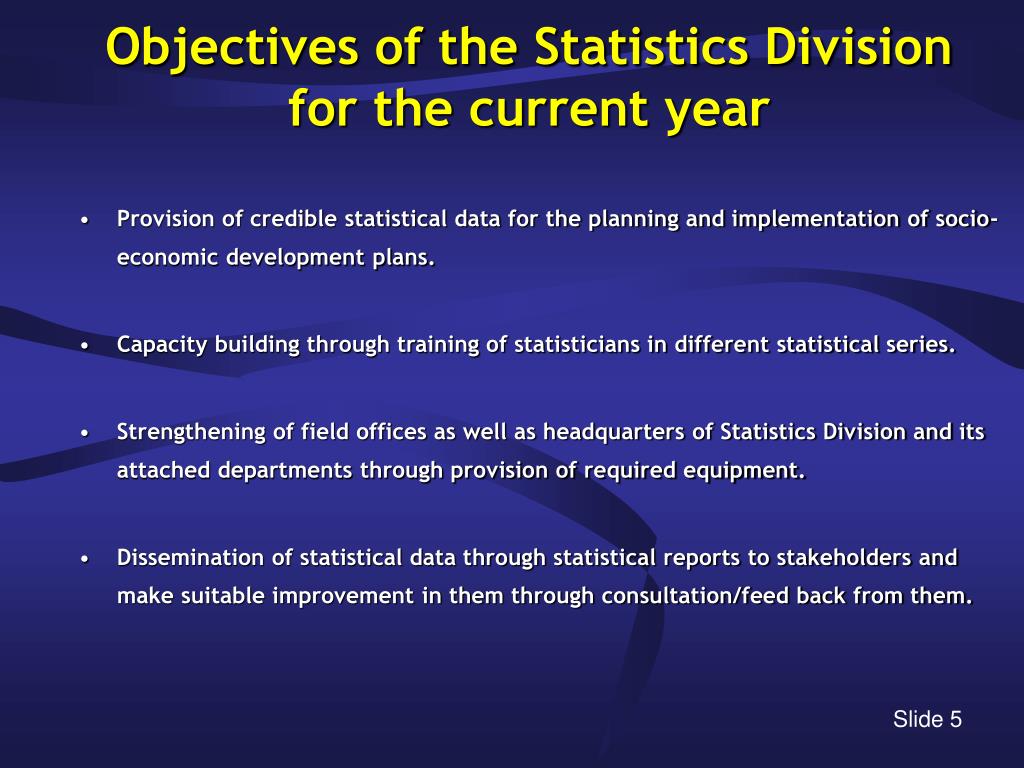 Objectives of the Statistics Division for the current year

• Provision of credible statistical data for the planning and implementation of socio-economic development plans.

• Capacity building through training of statisticians in different statistical series.

• Strengthening of field offices as well as headquarters of Statistics Division and its attached departments through provision of required equipment.

• Dissemination of statistical data through statistical reports to stakeholders and make suitable improvement in them through consultation/feed back from them.

Slide 5